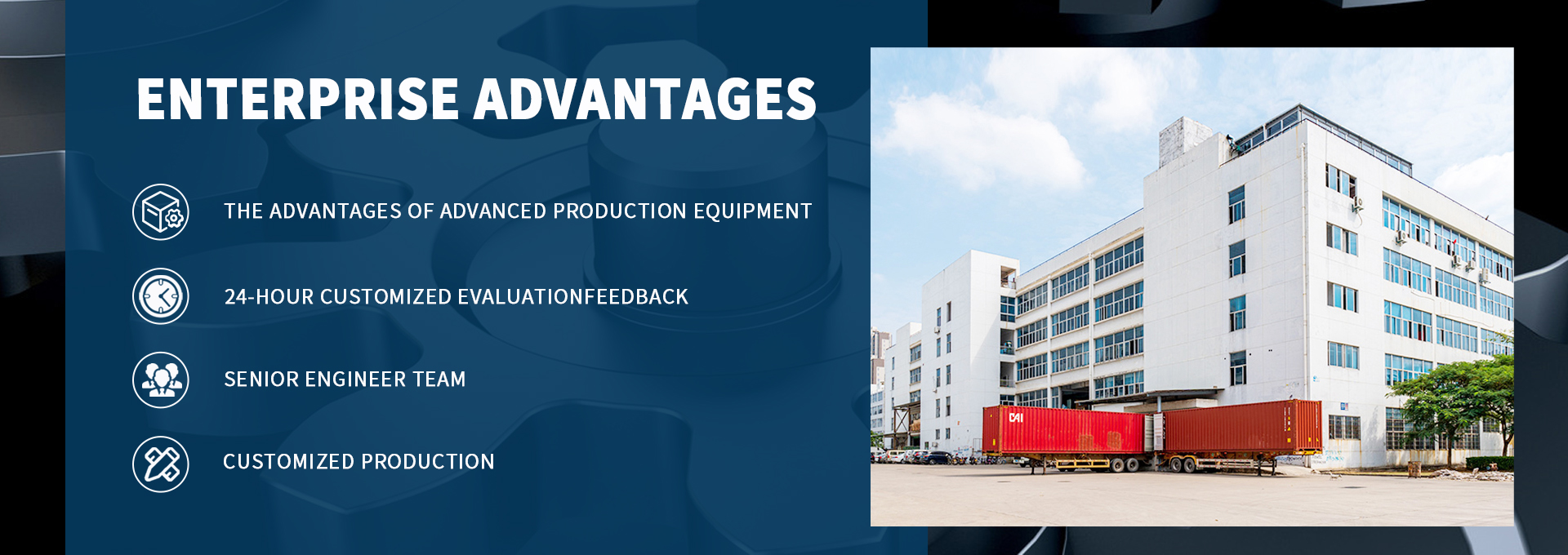 ENTERPRISE ADVANTAGES

THE ADVANTAGES OF ADVANCED PRODUCTION EQUIPMENT

24-HOUR CUSTOMIZED EVALUATIONFEEDBACK

SENIOR ENGINEER TEAM

CUSTOMIZED PRODUCTION

CAI